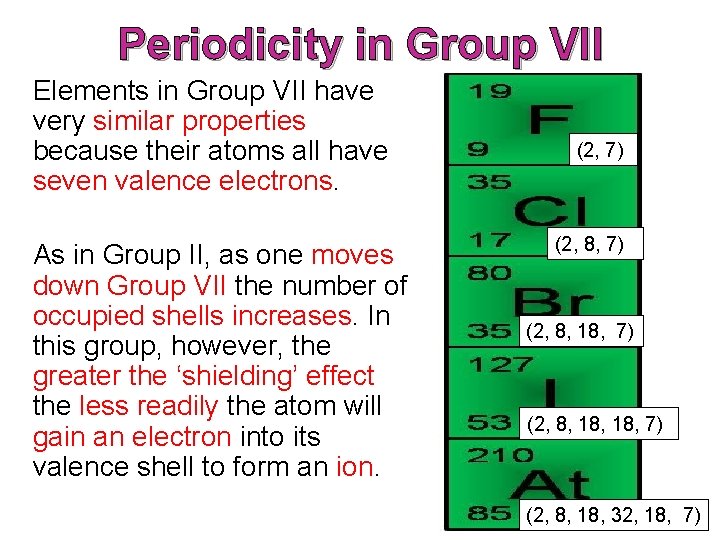 Periodicity in Group VII

Elements in Group VII have very similar properties because their atoms all have seven valence electrons.

As in Group II, as one moves down Group VII the number of occupied shells increases. In this group, however, the greater the ‘shielding’ effect the less readily the atom will gain an electron into its valence shell to form an ion.

19
F
9 (2, 7)

35
Cl
17 (2, 8, 7)

80
Br
35 (2, 8, 18, 7)

127
I
53 (2, 8, 18, 18, 7)

210
At
85 (2, 8, 18, 32, 18, 7)